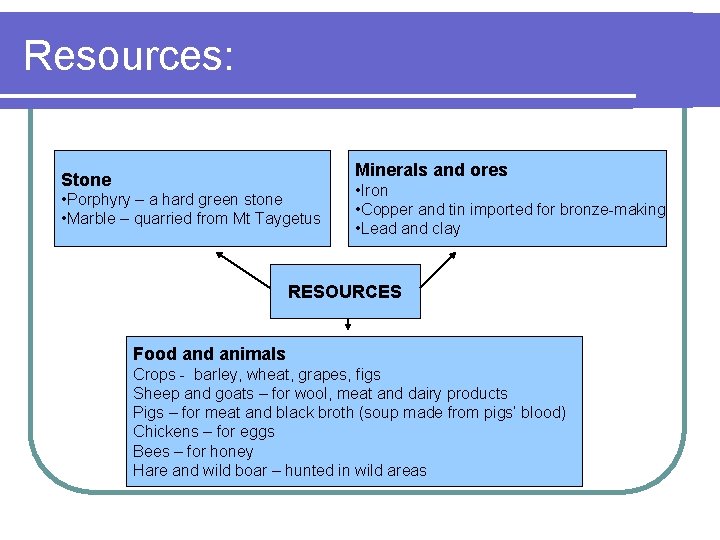 Resources:

Stone
•Porphyry – a hard green stone
•Marble – quarried from Mt Taygetus

Minerals and ores
•Iron
•Copper and tin imported for bronze-making
•Lead and clay

RESOURCES

Food and animals
Crops - barley, wheat, grapes, figs
Sheep and goats – for wool, meat and dairy products
Pigs – for meat and black broth (soup made from pigs' blood)
Chickens – for eggs
Bees – for honey
Hare and wild boar – hunted in wild areas